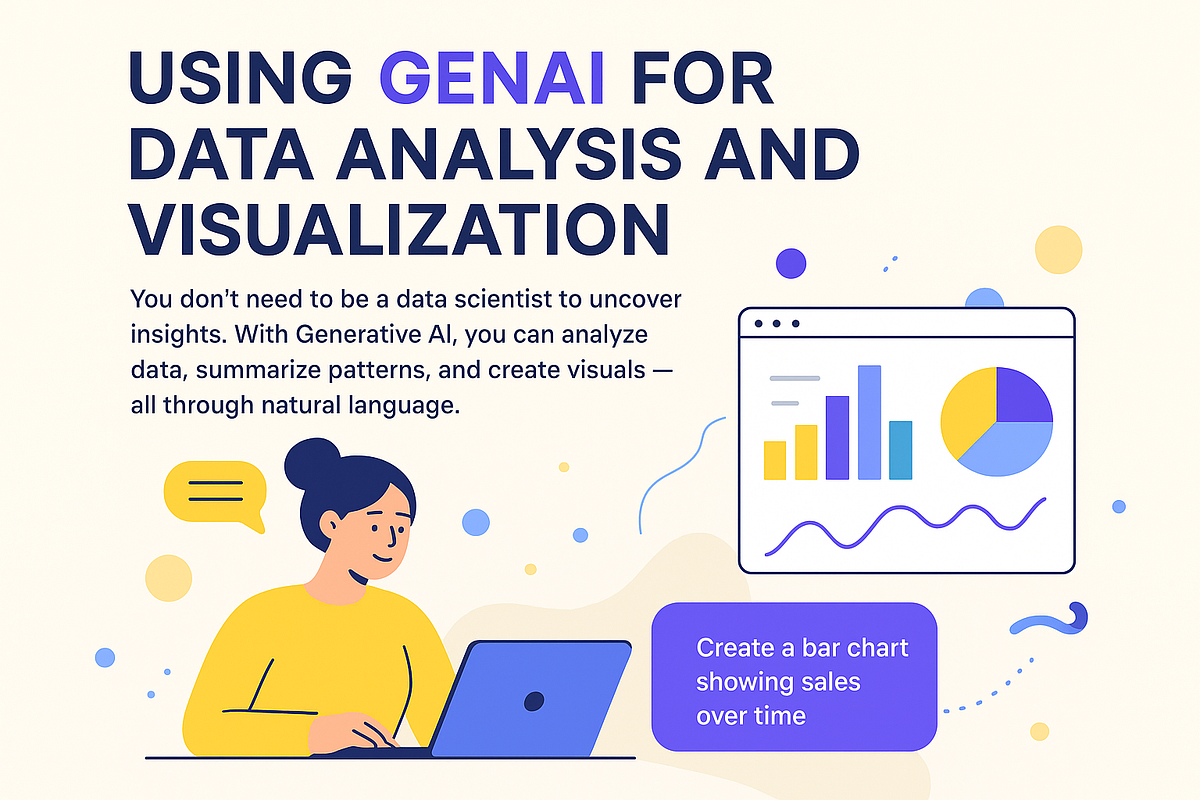 USING GENAI FOR DATA ANALYSIS AND VISUALIZATION

You don't need to be a data scientist to uncover insights. With Generative AI, you can analyze data, summarize patterns, and create visuals — all through natural language.

Create a bar chart showing sales over time